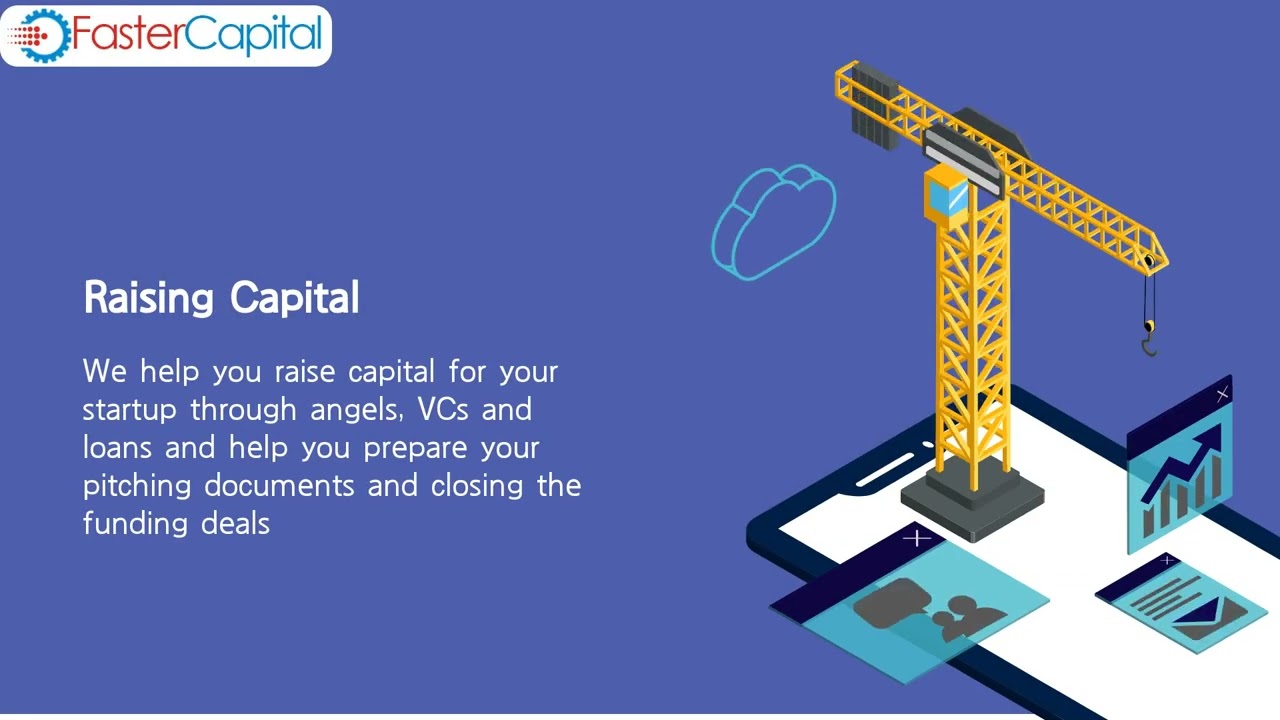 FasterCapital

Raising Capital

We help you raise capital for your startup through angels, VCs and loans and help you prepare your pitching documents and closing the funding deals